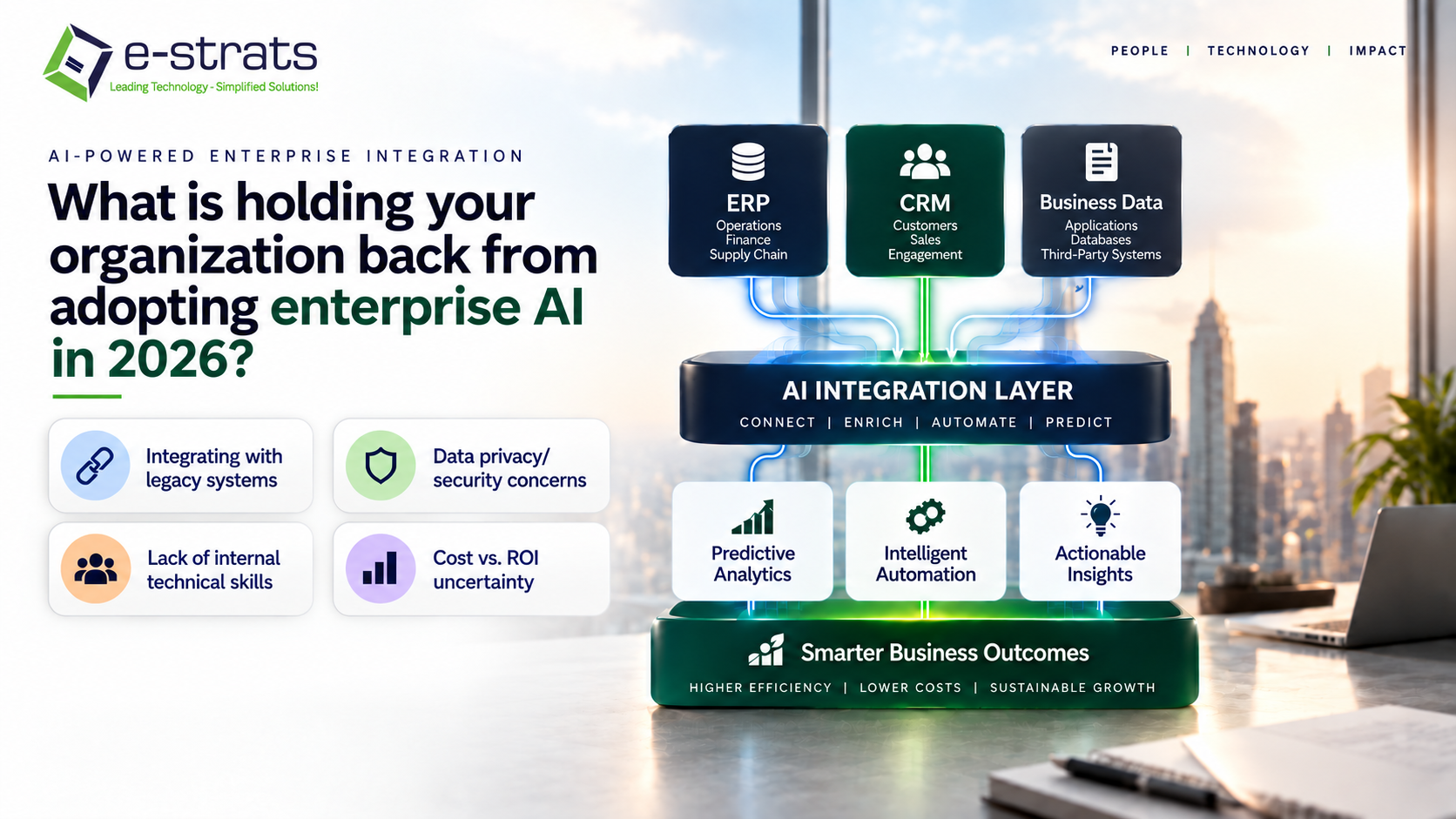 e-strats
Leading Technology - Simplified Solutions!

PEOPLE | TECHNOLOGY | IMPACT

AI-POWERED ENTERPRISE INTEGRATION

What is holding your organization back from adopting enterprise AI in 2026?

Integrating with legacy systems

Data privacy/ security concerns

Lack of internal technical skills

Cost vs. ROI uncertainty

ERP
Operations
Finance
Supply Chain

CRM
Customers
Sales
Engagement

Business Data
Applications
Databases
Third-Party Systems

AI INTEGRATION LAYER
CONNECT | ENRICH | AUTOMATE | PREDICT

Predictive Analytics

Intelligent Automation

Actionable Insights

Smarter Business Outcomes
HIGHER EFFICIENCY | LOWER COSTS | SUSTAINABLE GROWTH